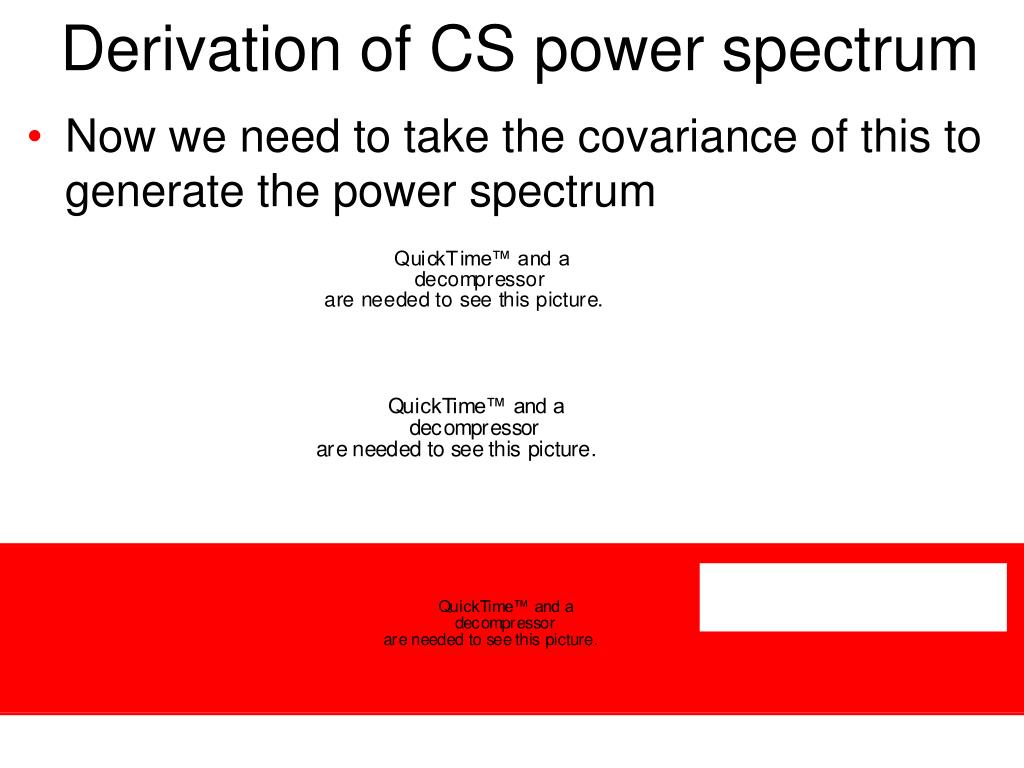 Derivation of CS power spectrum

• Now we need to take the covariance of this to generate the power spectrum

QuickTime™ and a decompressor are needed to see this picture.

QuickTime™ and a decompressor are needed to see this picture.

QuickTime™ and a decompressor are needed to see this picture.